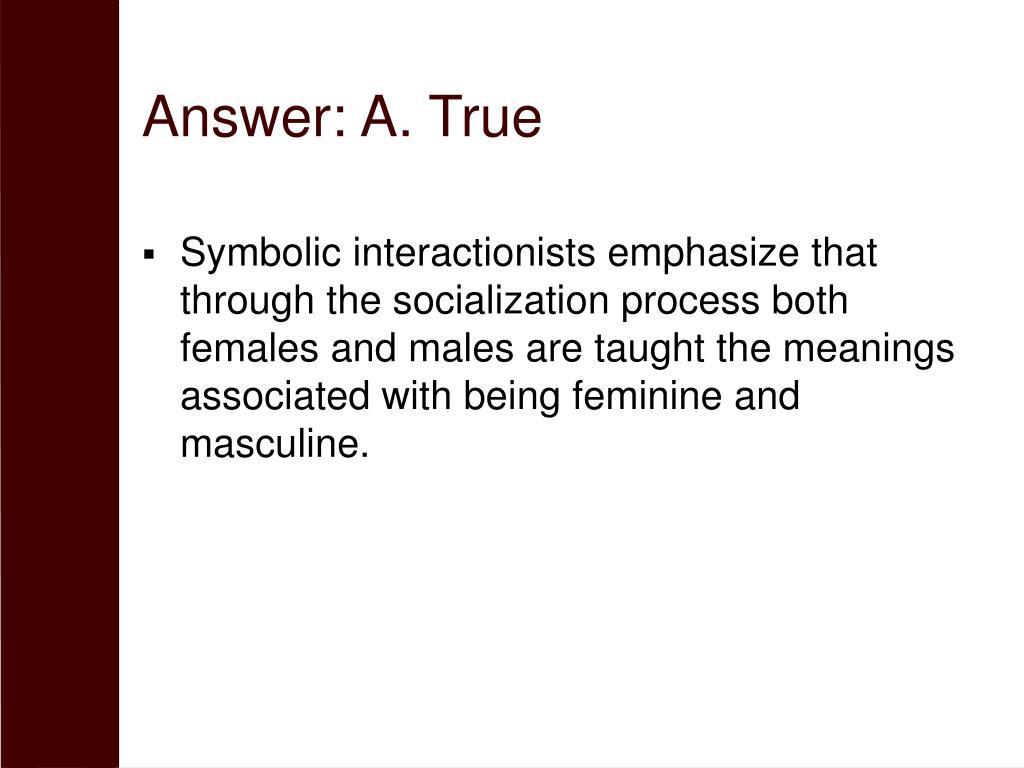 Answer: A. True

▪ Symbolic interactionists emphasize that through the socialization process both females and males are taught the meanings associated with being feminine and masculine.